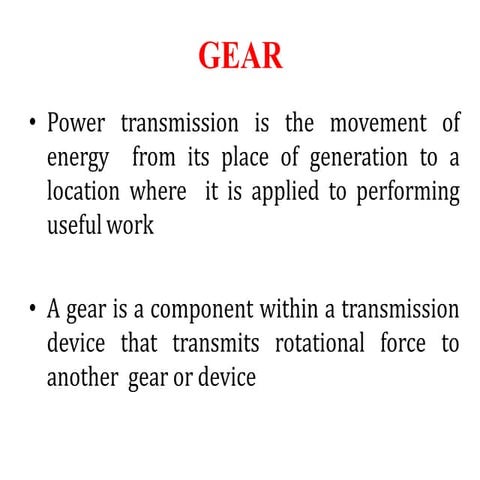 GEAR

• Power transmission is the movement of energy from its place of generation to a location where it is applied to performing useful work

• A gear is a component within a transmission device that transmits rotational force to another gear or device